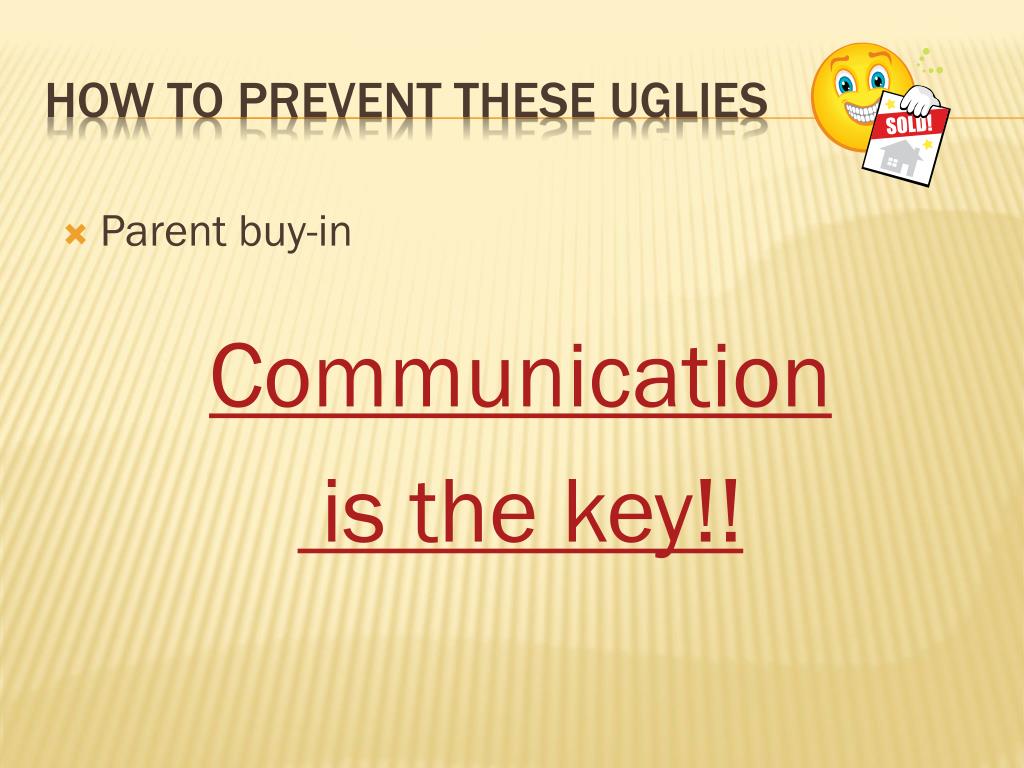 HOW TO PREVENT THESE UGLIES

SOLD!

Parent buy-in

Communication

is the key!!